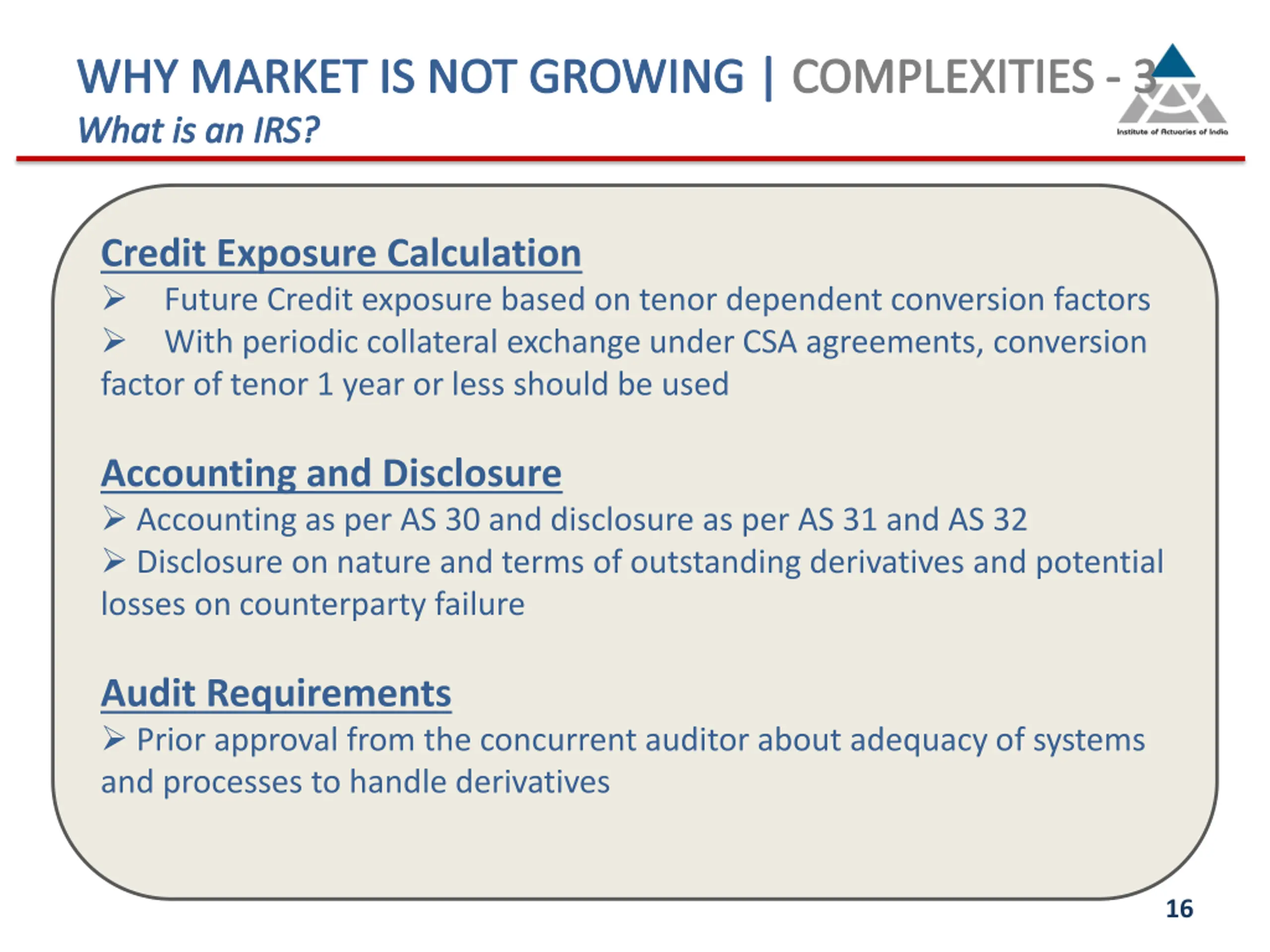 WHY MARKET IS NOT GROWING | COMPLEXITIES - 3
What is an IRS?

Institute of Actuaries of India

Credit Exposure Calculation
➢ Future Credit exposure based on tenor dependent conversion factors
➢ With periodic collateral exchange under CSA agreements, conversion factor of tenor 1 year or less should be used

Accounting and Disclosure
➢ Accounting as per AS 30 and disclosure as per AS 31 and AS 32
➢ Disclosure on nature and terms of outstanding derivatives and potential losses on counterparty failure

Audit Requirements
➢ Prior approval from the concurrent auditor about adequacy of systems and processes to handle derivatives

16